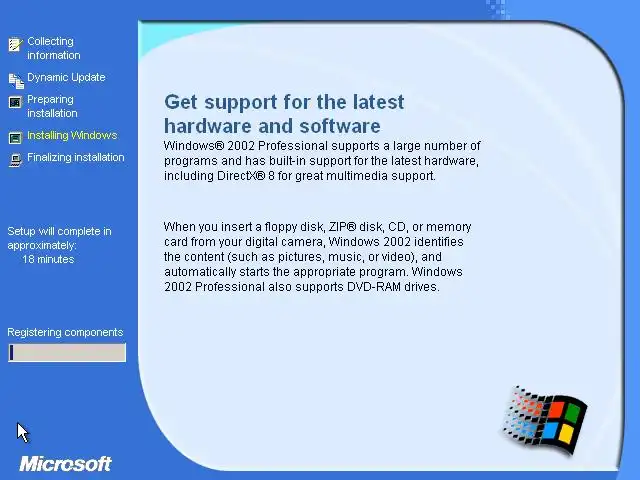 Collecting information

Dynamic Update

Preparing installation

Installing Windows

Finalizing installation

Setup will complete in approximately:
18 minutes

Registering components

Microsoft

Get support for the latest hardware and software

Windows® 2002 Professional supports a large number of programs and has built-in support for the latest hardware, including DirectX® 8 for great multimedia support.

When you insert a floppy disk, ZIP® disk, CD, or memory card from your digital camera, Windows 2002 identifies the content (such as pictures, music, or video), and automatically starts the appropriate program. Windows 2002 Professional also supports DVD-RAM drives.